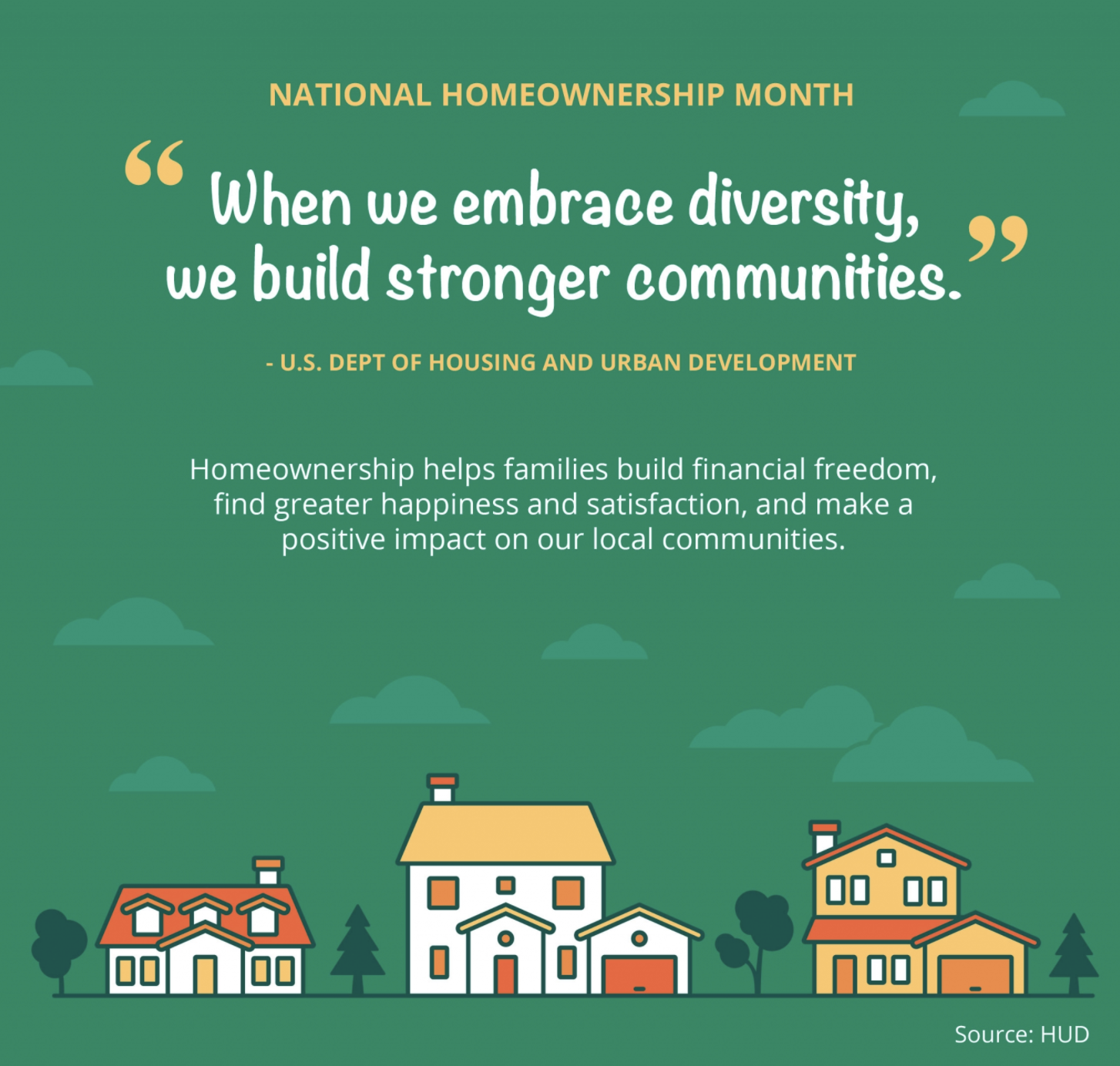 NATIONAL HOMEOWNERSHIP MONTH

“When we embrace diversity, we build stronger communities.”

- U.S. DEPT OF HOUSING AND URBAN DEVELOPMENT

Homeownership helps families build financial freedom, find greater happiness and satisfaction, and make a positive impact on our local communities.

Source: HUD